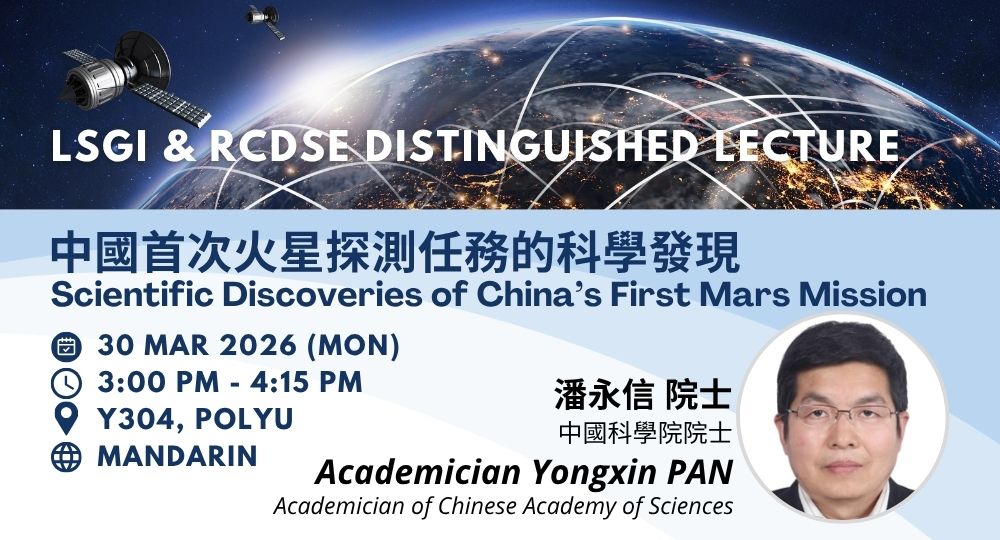 LSGI & RCDSE DISTINGUISHED LECTURE

中國首次火星探測任務的科學發現
Scientific Discoveries of China's First Mars Mission

30 MAR 2026 (MON)
3:00 PM - 4:15 PM
Y304, POLYU
MANDARIN

潘永信 院士
中國科學院院士
Academician Yongxin PAN
Academician of Chinese Academy of Sciences